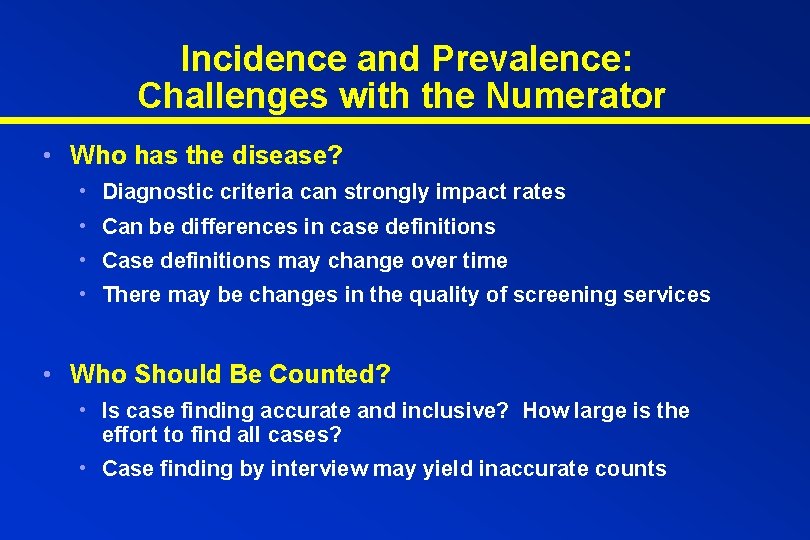 Incidence and Prevalence: Challenges with the Numerator

• Who has the disease?
  • Diagnostic criteria can strongly impact rates
  • Can be differences in case definitions
  • Case definitions may change over time
  • There may be changes in the quality of screening services

• Who Should Be Counted?
  • Is case finding accurate and inclusive? How large is the effort to find all cases?
  • Case finding by interview may yield inaccurate counts